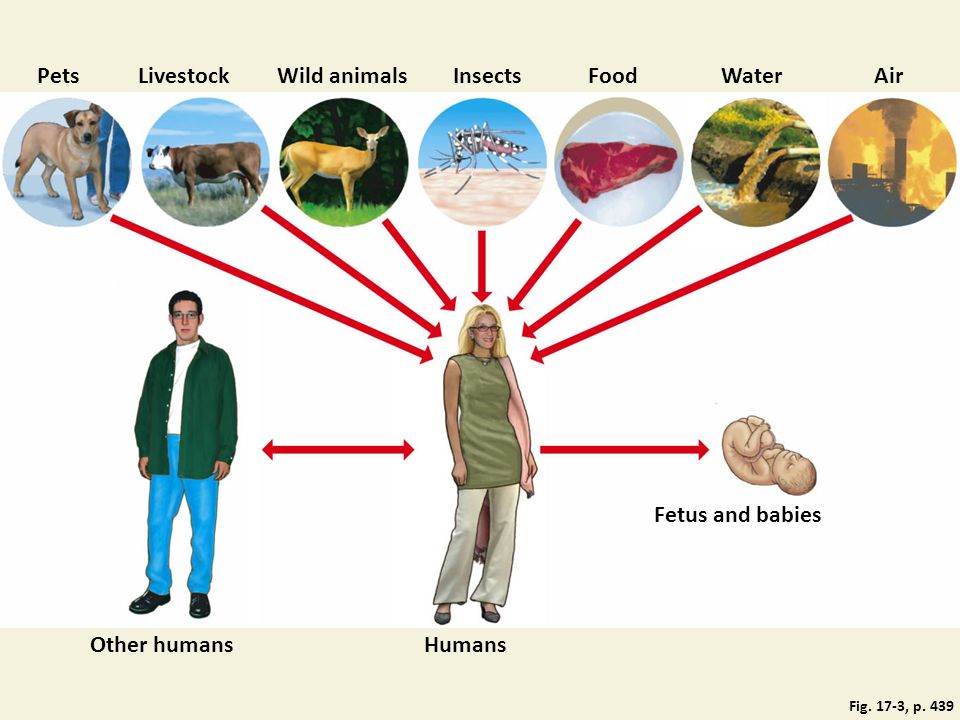 Pets Livestock Wild animals Insects Food Water Air

Fetus and babies

Other humans

Humans

Fig. 17-3, p. 439